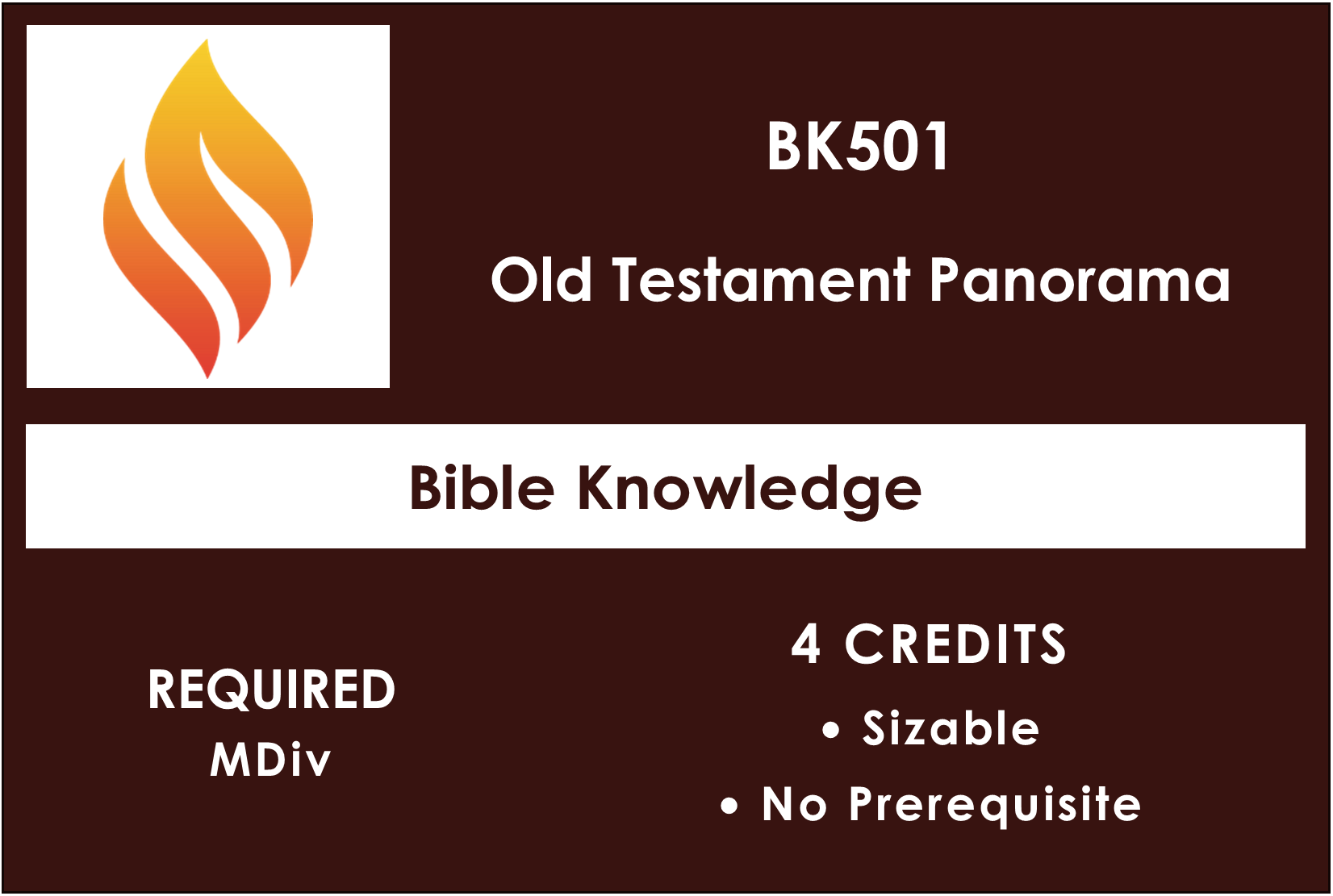 BK501

Old Testament Panorama

Bible Knowledge

REQUIRED
MDiv

4 CREDITS
• Sizable
• No Prerequisite